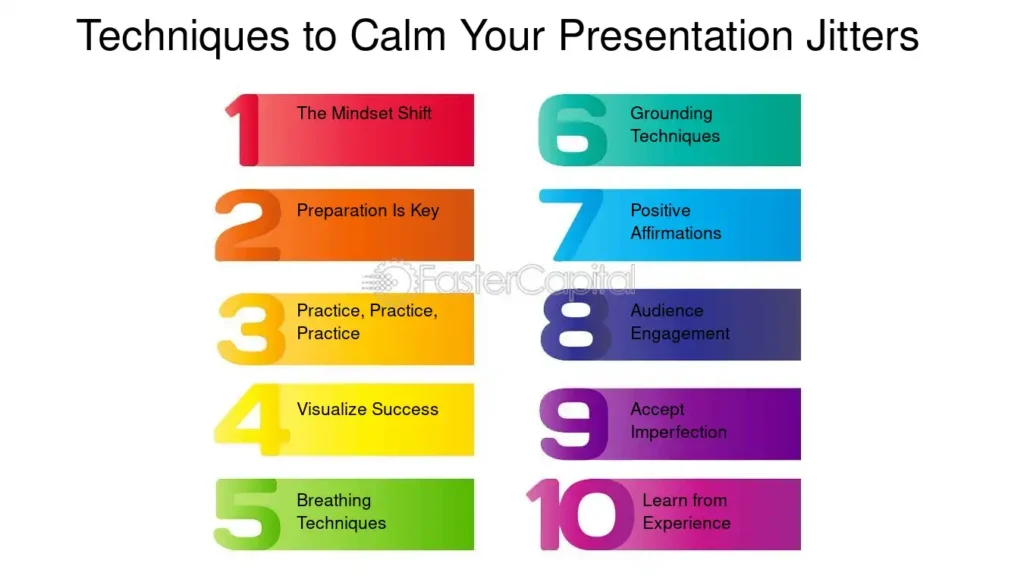 Techniques to Calm Your Presentation Jitters

1 The Mindset Shift

2 Preparation Is Key

3 Practice, Practice, Practice

4 Visualize Success

5 Breathing Techniques

6 Grounding Techniques

7 Positive Affirmations

8 Audience Engagement

9 Accept Imperfection

10 Learn from Experience

FasterCapital